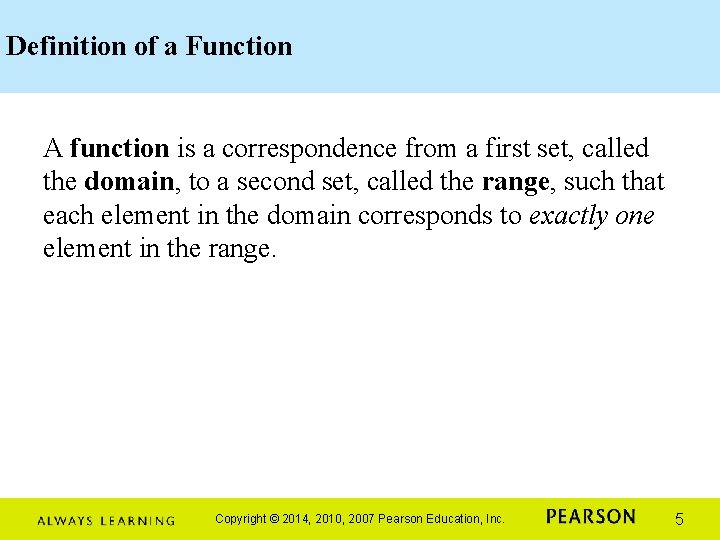 Definition of a Function

A function is a correspondence from a first set, called the domain, to a second set, called the range, such that each element in the domain corresponds to exactly one element in the range.

ALWAYS LEARNING Copyright © 2014, 2010, 2007 Pearson Education, Inc. PEARSON 5